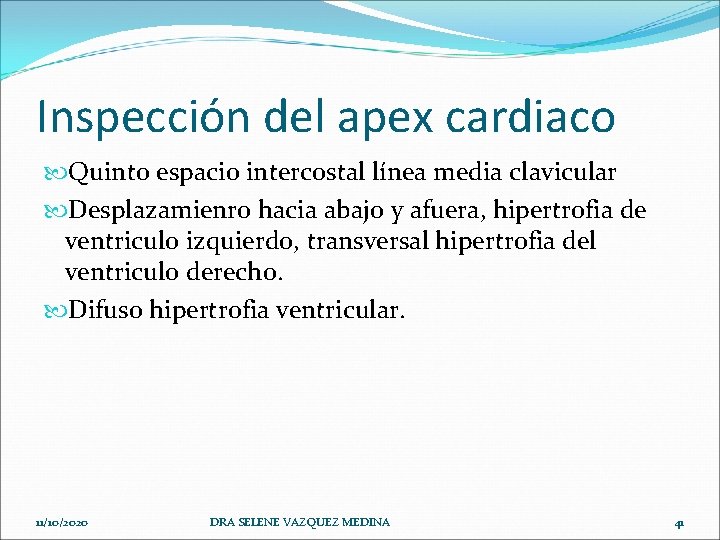 Inspección del apex cardiaco

Quinto espacio intercostal línea media clavicular

Desplazamienro hacia abajo y afuera, hipertrofia de ventriculo izquierdo, transversal hipertrofia del ventriculo derecho.

Difuso hipertrofia ventricular.

11/10/2020 DRA SELENE VAZQUEZ MEDINA 41